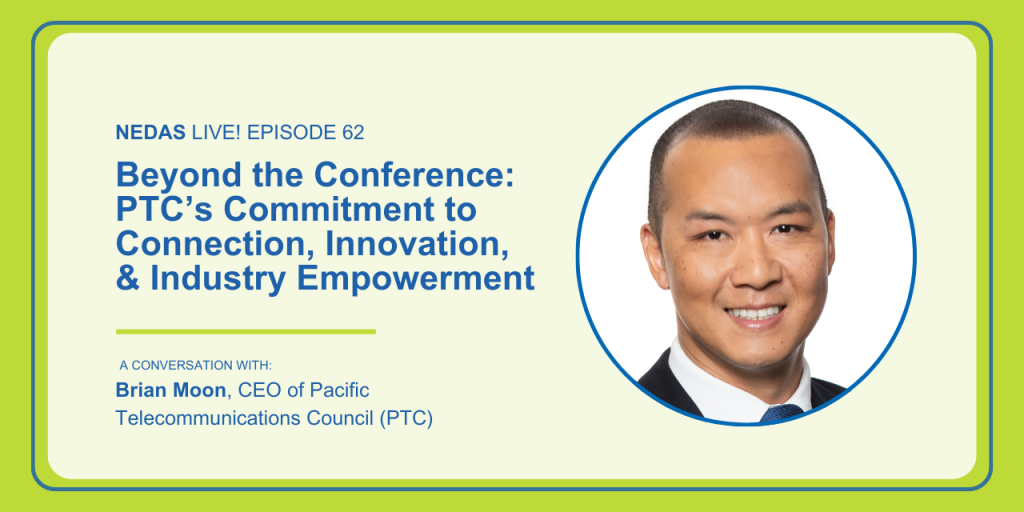 NEDAS LIVE! EPISODE 62

Beyond the Conference: PTC's Commitment to Connection, Innovation, & Industry Empowerment

A CONVERSATION WITH:
Brian Moon, CEO of Pacific Telecommunications Council (PTC)